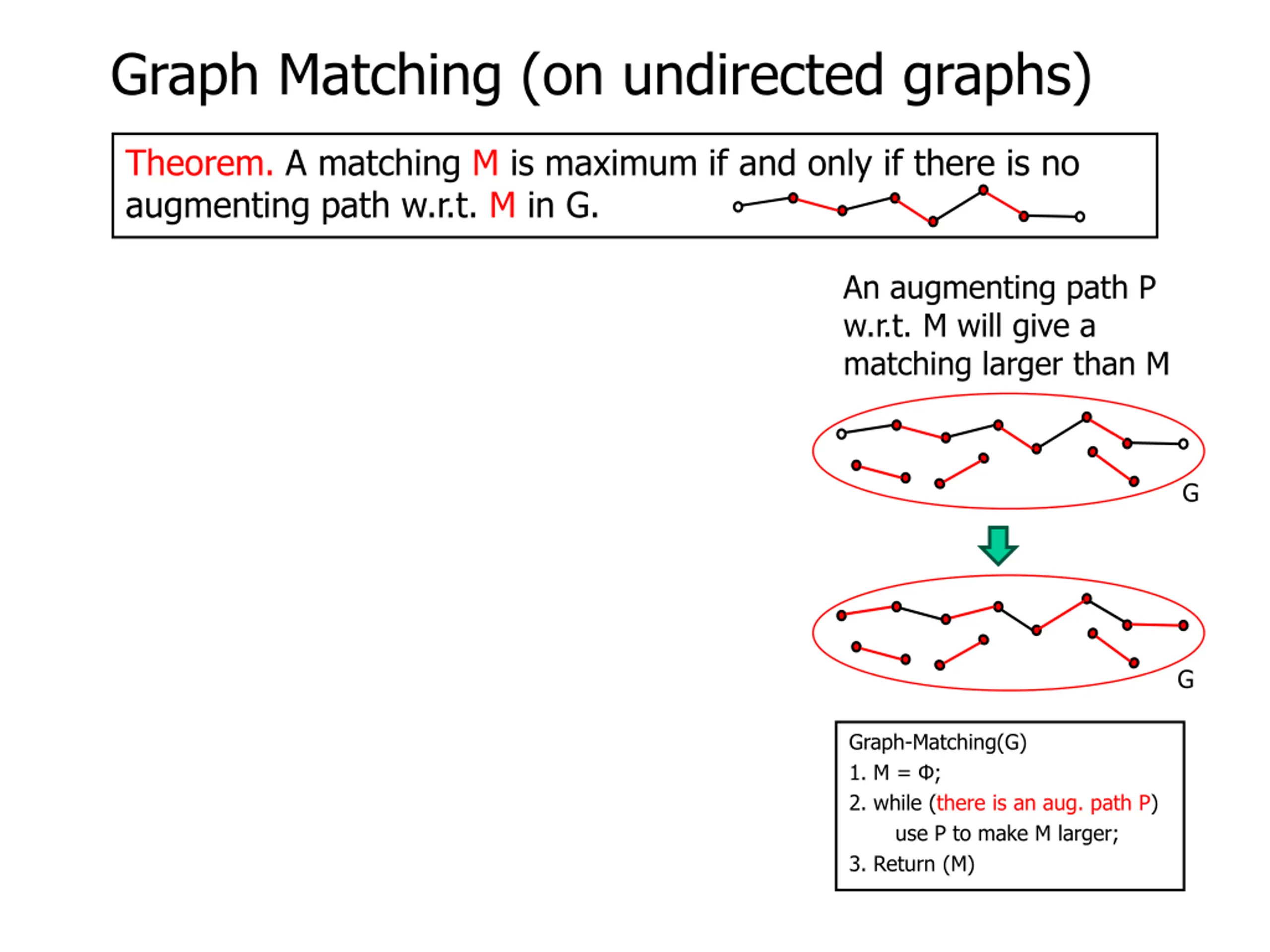 Graph Matching (on undirected graphs)

Theorem. A matching M is maximum if and only if there is no augmenting path w.r.t. M in G.

An augmenting path P w.r.t. M will give a matching larger than M

G

G

Graph-Matching(G)
1. M = Φ;
2. while (there is an aug. path P)
use P to make M larger;
3. Return (M)